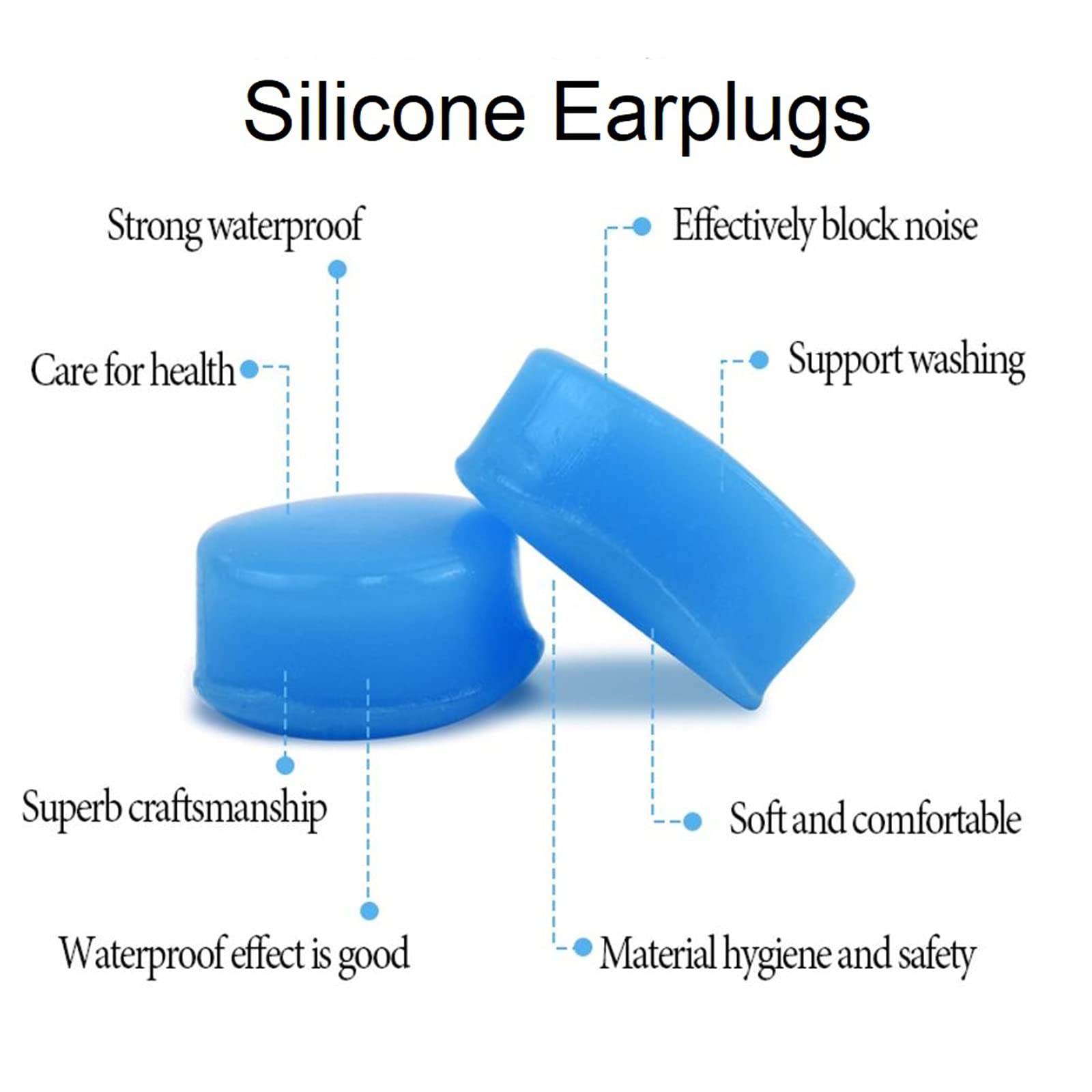 Silicone Earplugs

Strong waterproof

Effectively block noise

Care for health

Support washing

Superb craftsmanship

Soft and comfortable

Waterproof effect is good

Material hygiene and safety